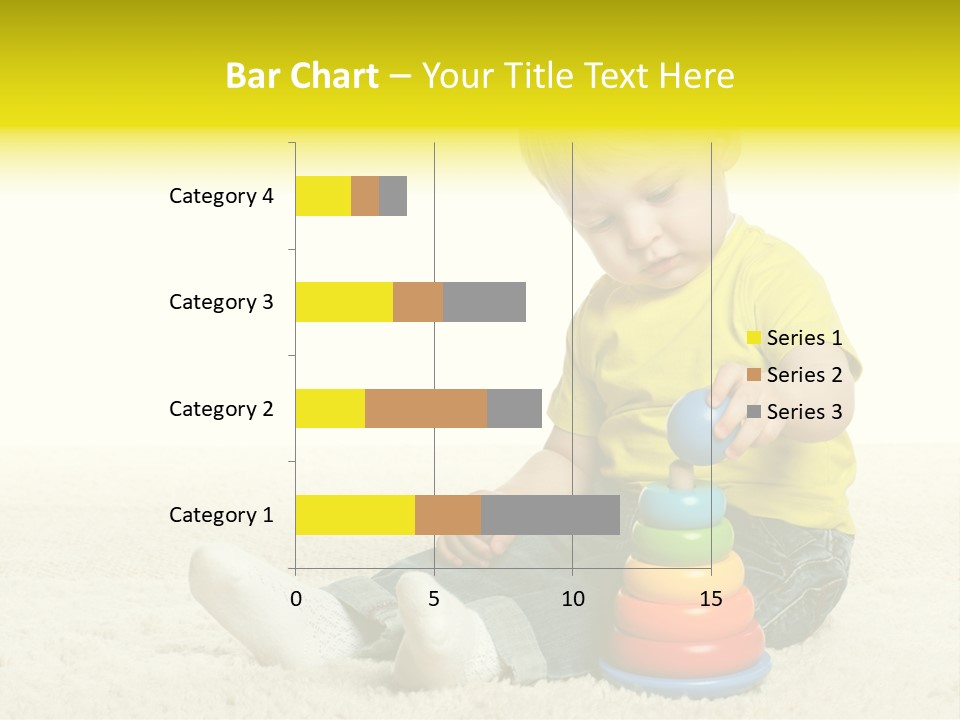 Bar Chart – Your Title Text Here

Category 4
Category 3
Category 2
Category 1

0
5
10
15

Series 1
Series 2
Series 3